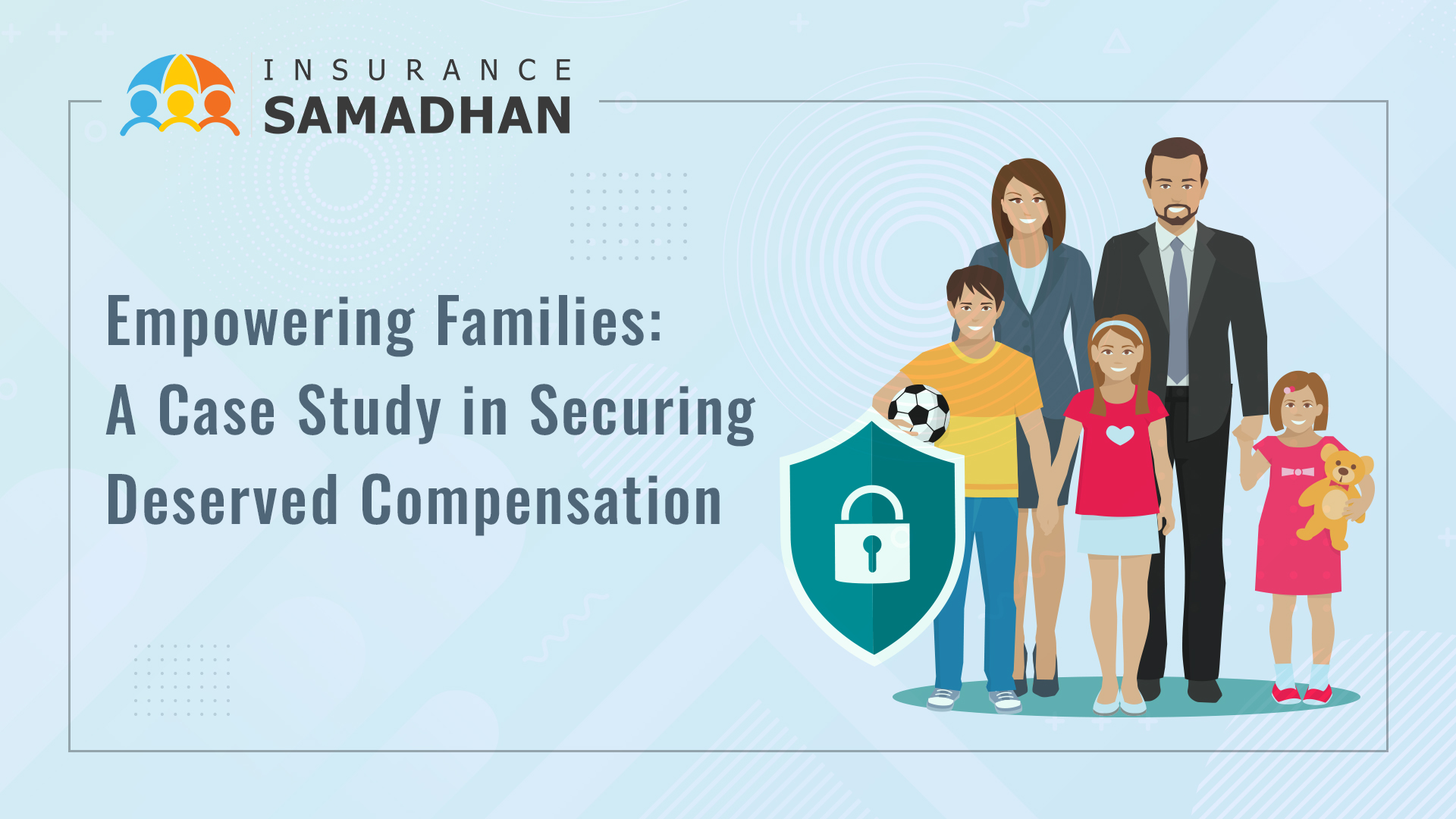 INSURANCE
SAMADHAN

Empowering Families:
A Case Study in Securing
Deserved Compensation